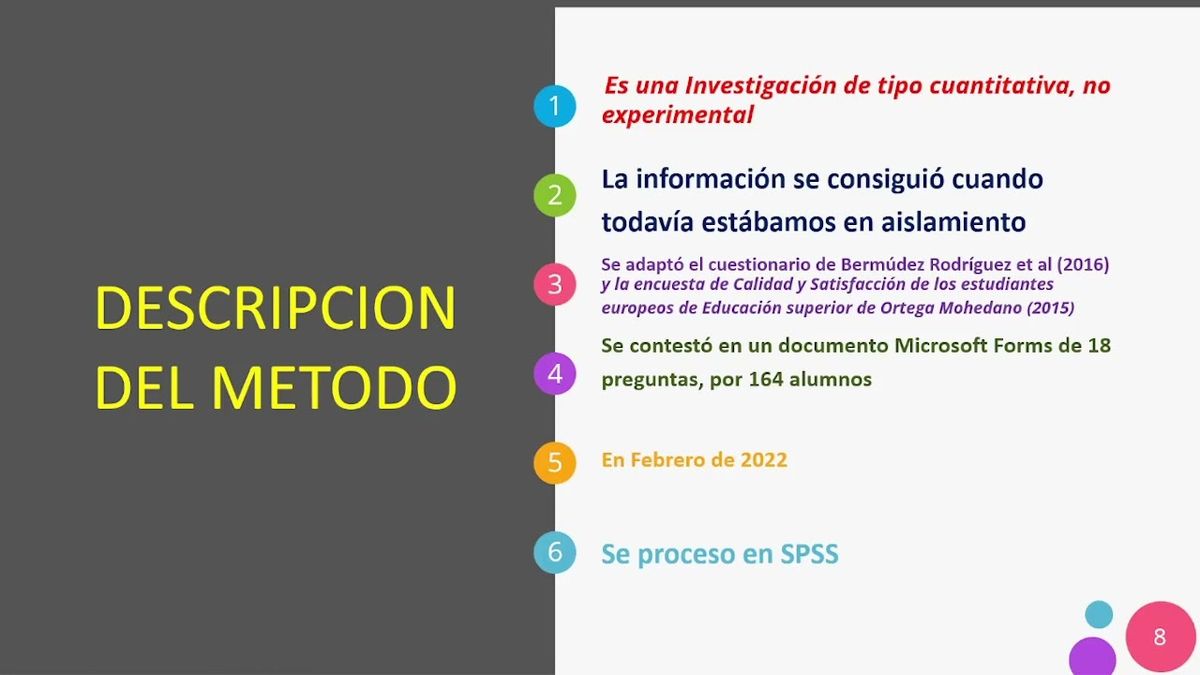 DESCRIPCION DEL METODO

1 Es una Investigación de tipo cuantitativa, no experimental

2 La información se consiguió cuando todavía estábamos en aislamiento

3 Se adaptó el cuestionario de Bermúdez Rodríguez et al (2016) y la encuesta de Calidad y Satisfacción de los estudiantes europeos de Educación superior de Ortega Mohedano (2015)

4 Se contestó en un documento Microsoft Forms de 18 preguntas, por 164 alumnos

5 En Febrero de 2022

6 Se proceso en SPSS

8